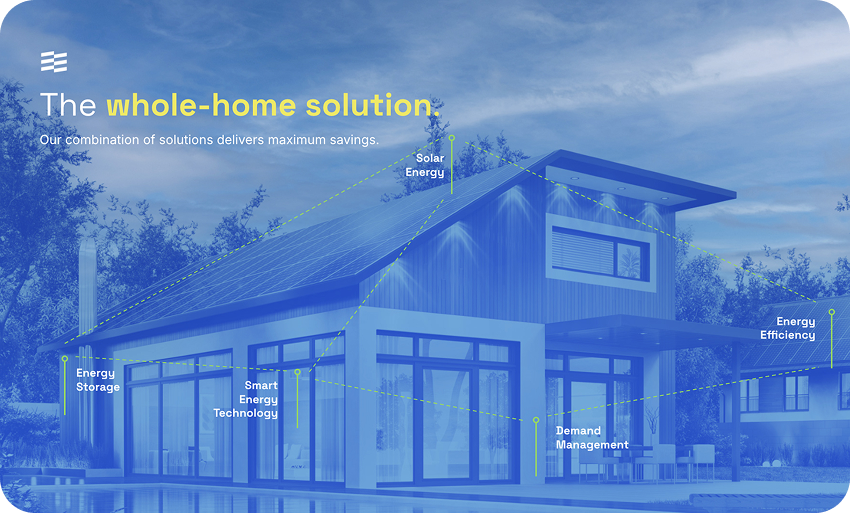 The whole-home solution.

Our combination of solutions delivers maximum savings.

Solar Energy

Energy Efficiency

Energy Storage

Smart Energy Technology

Demand Management